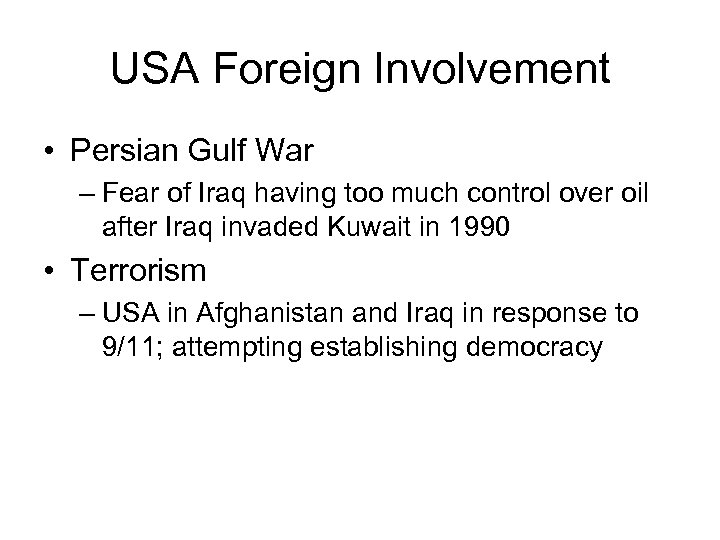 USA Foreign Involvement

• Persian Gulf War
– Fear of Iraq having too much control over oil after Iraq invaded Kuwait in 1990

• Terrorism
– USA in Afghanistan and Iraq in response to 9/11; attempting establishing democracy